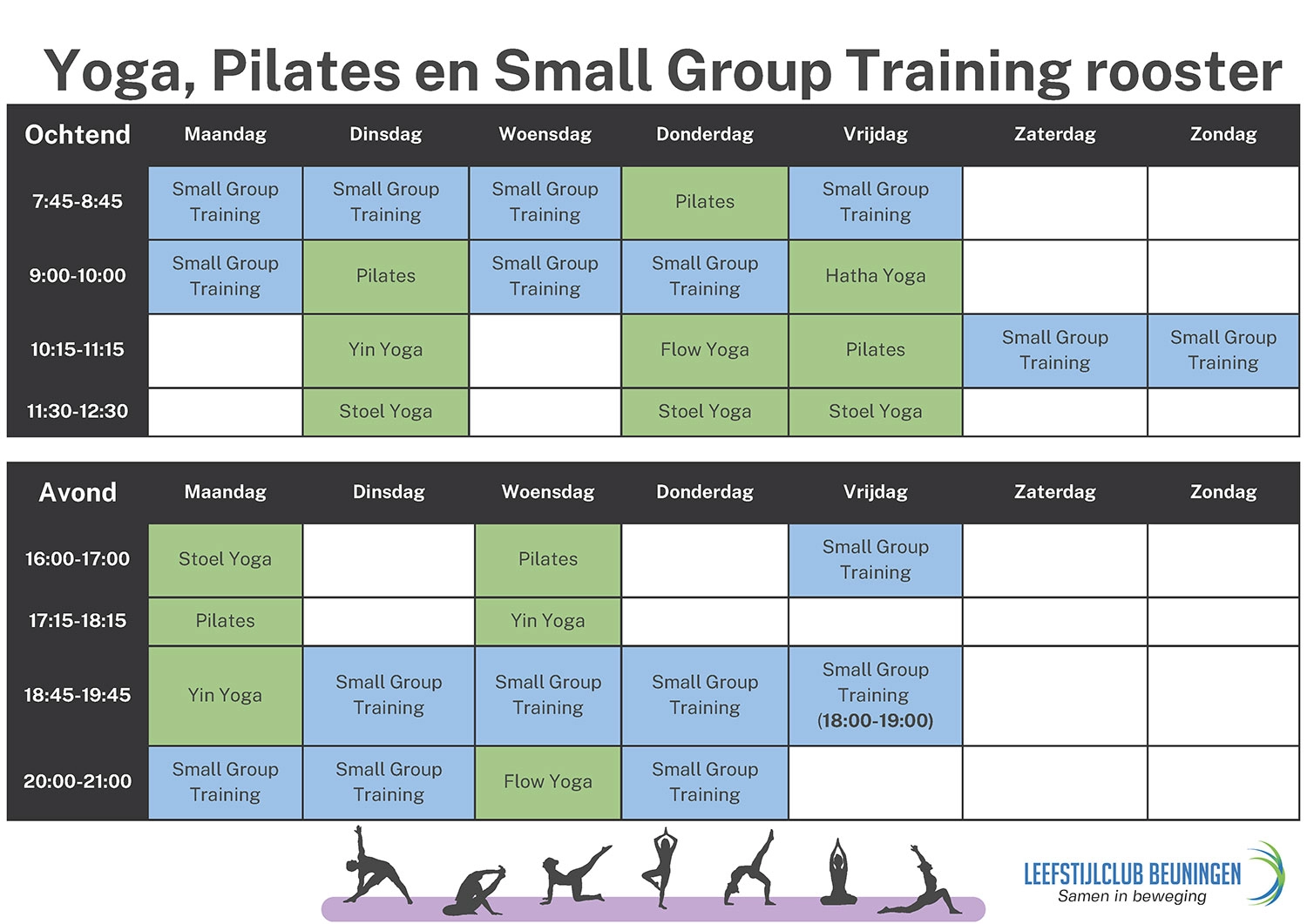 Yoga, Pilates en Small Group Training rooster

| Ochtend | Maandag | Dinsdag | Woensdag | Donderdag | Vrijdag | Zaterdag | Zondag |
|---|---|---|---|---|---|---|---|
| 7:45-8:45 | Small Group Training | Small Group Training | Small Group Training | Pilates | Small Group Training | | |
| 9:00-10:00 | Small Group Training | Pilates | Small Group Training | Small Group Training | Hatha Yoga | | |
| 10:15-11:15 | | Yin Yoga | | Flow Yoga | Pilates | Small Group Training | Small Group Training |
| 11:30-12:30 | | Stoel Yoga | | Stoel Yoga | Stoel Yoga | | |

| Avond | Maandag | Dinsdag | Woensdag | Donderdag | Vrijdag | Zaterdag | Zondag |
|---|---|---|---|---|---|---|---|
| 16:00-17:00 | Stoel Yoga | | Pilates | | Small Group Training | | |
| 17:15-18:15 | Pilates | | Yin Yoga | | | | |
| 18:45-19:45 | Yin Yoga | Small Group Training | Small Group Training | Small Group Training | Small Group Training (18:00-19:00) | | |
| 20:00-21:00 | Small Group Training | Small Group Training | Flow Yoga | Small Group Training | | | |

LEEFSTIJLCLUB BEUNINGEN
Samen in beweging